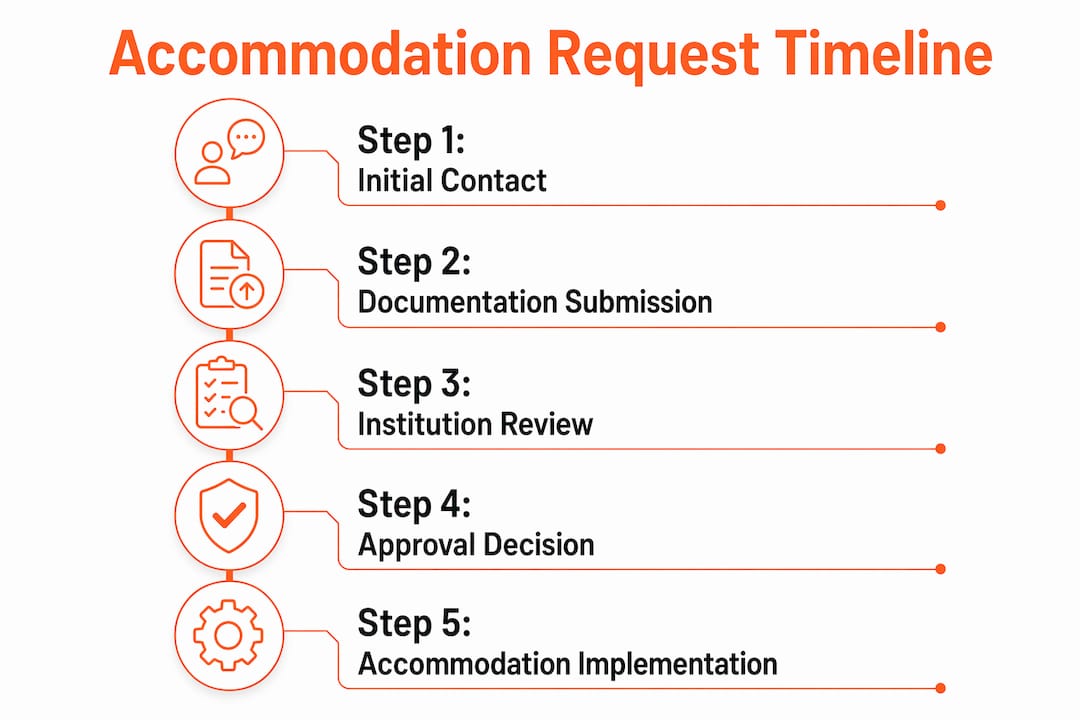 Accommodation Request Timeline

Step 1:
Initial Contact

Step 2:
Documentation Submission

Step 3:
Institution Review

Step 4:
Approval Decision

Step 5:
Accommodation Implementation